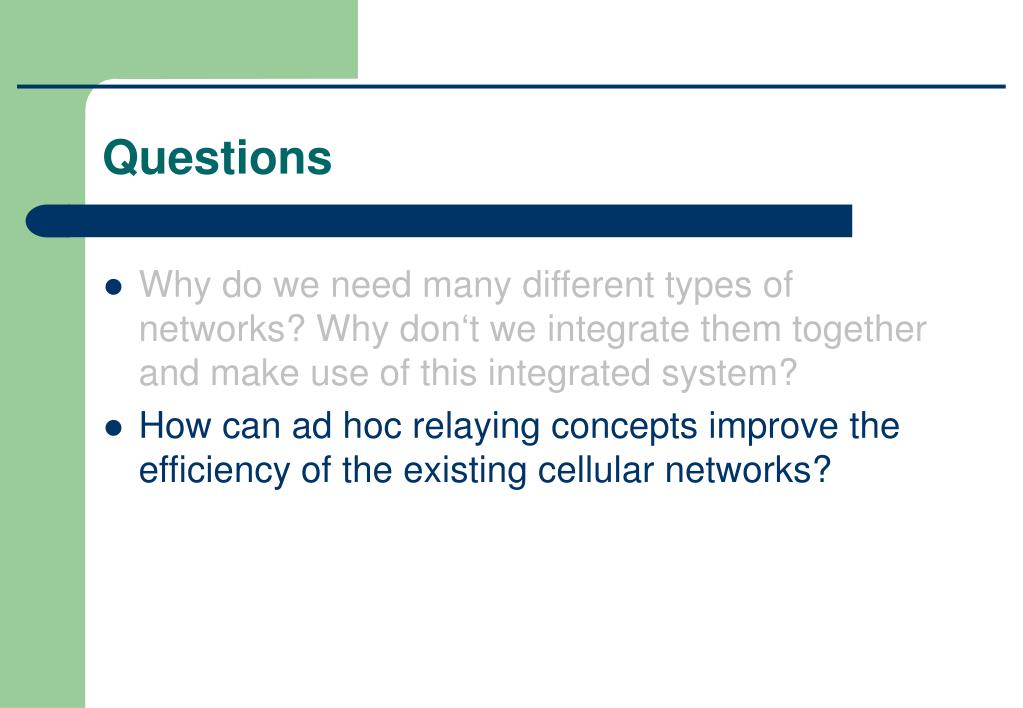 Questions

- Why do we need many different types of networks? Why don‘t we integrate them together and make use of this integrated system?
- How can ad hoc relaying concepts improve the efficiency of the existing cellular networks?